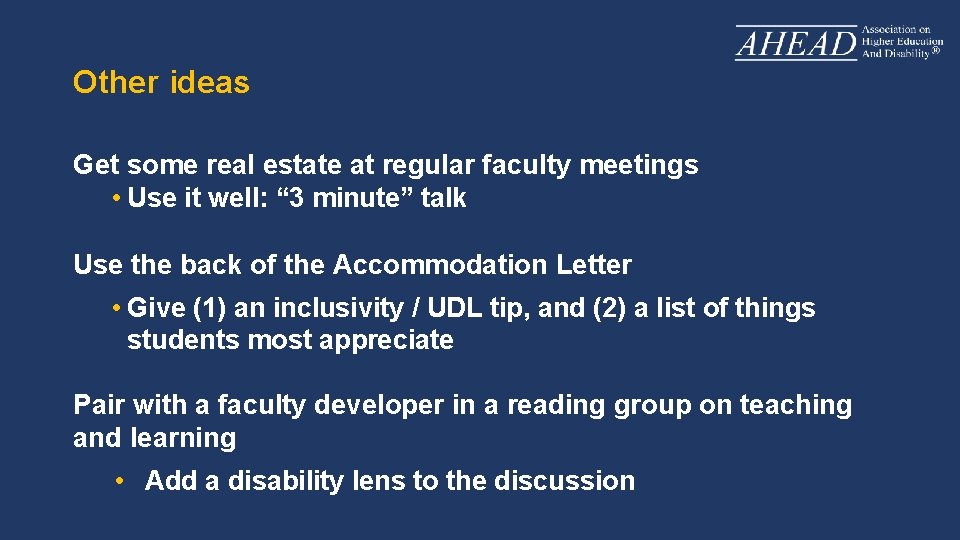 AHEAD Association on Higher Education And Disability®

Other ideas

Get some real estate at regular faculty meetings
• Use it well: “3 minute” talk

Use the back of the Accommodation Letter
• Give (1) an inclusivity / UDL tip, and (2) a list of things students most appreciate

Pair with a faculty developer in a reading group on teaching and learning
• Add a disability lens to the discussion